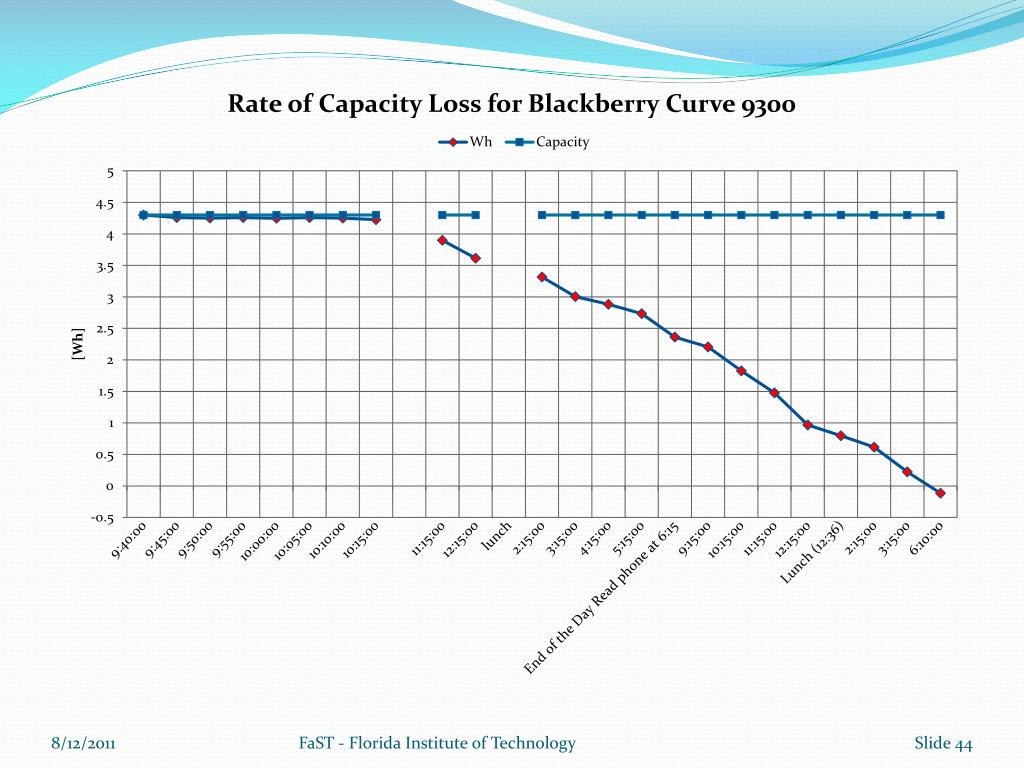 Rate of Capacity Loss for Blackberry Curve 9300

Wh
Capacity

5
4.5
4
3.5
3
2.5
2
1.5
1
0.5
0
-0.5

[Wh]

9:40:00
9:45:00
9:50:00
9:55:00
10:00:00
10:05:00
10:10:00
10:15:00
11:15:00
12:15:00
lunch
2:15:00
3:15:00
4:15:00
5:15:00
End of the Day Read phone at 6:15
9:15:00
10:15:00
11:15:00
12:15:00
Lunch (12:36)
2:15:00
3:15:00
6:10:00

8/12/2011
FaST - Florida Institute of Technology
Slide 44